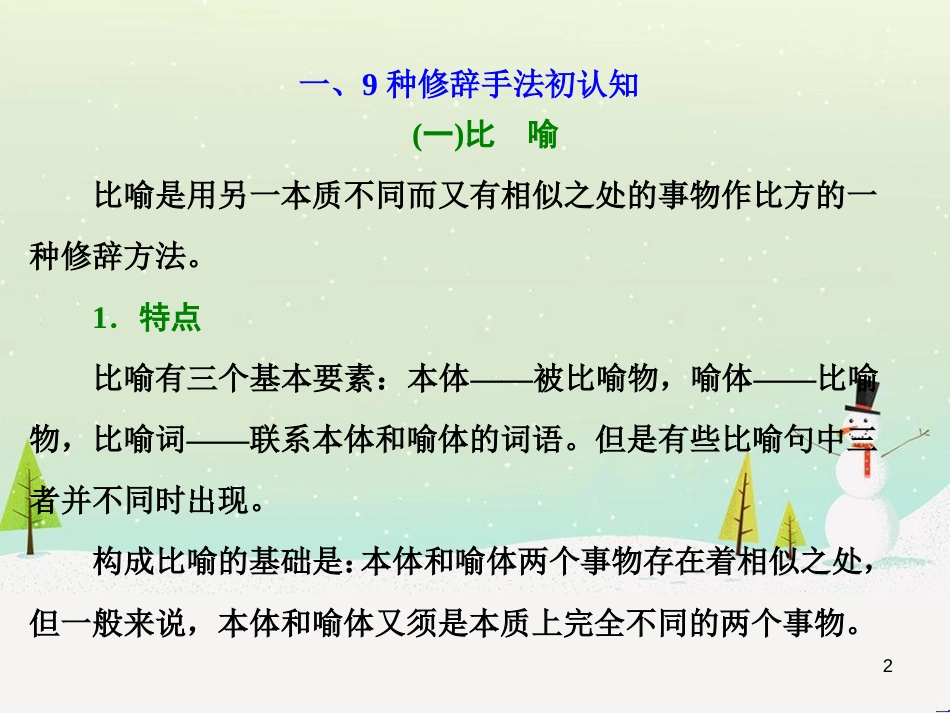 一、9 种修辞手法初认知

(一)比　喻

比喻是用另一本质不同而又有相似之处的事物作比方的一种修辞方法。

1．特点

比喻有三个基本要素：本体——被比喻物，喻体——比喻物，比喻词——联系本体和喻体的词语。但是有些比喻句中三者并不同时出现。

构成比喻的基础是：本体和喻体两个事物存在着相似之处，但一般来说，本体和喻体又须是本质上完全不同的两个事物。

2